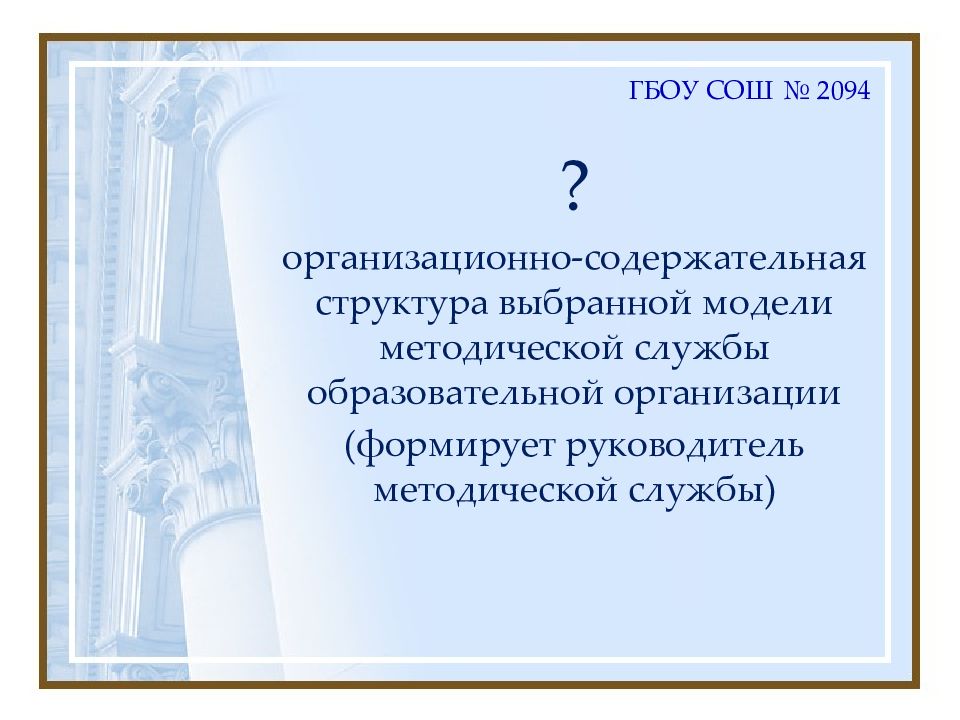 ГБОУ СОШ № 2094

?

организационно-содержательная структура выбранной модели методической службы образовательной организации

(формирует руководитель методической службы)